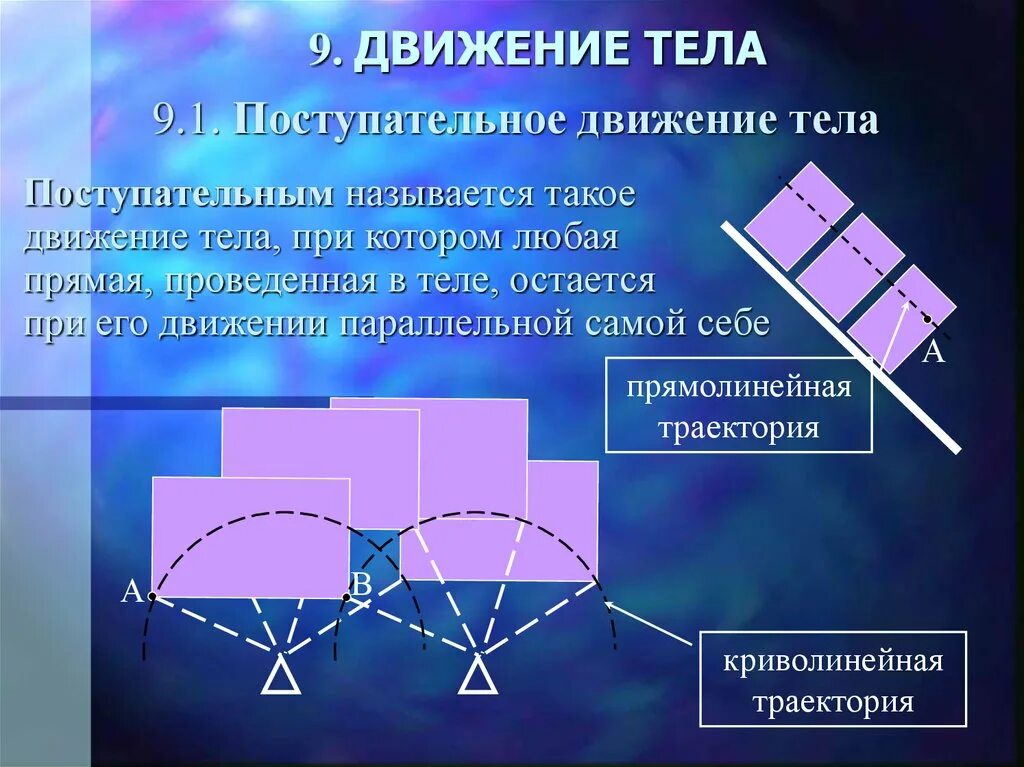 9. ДВИЖЕНИЕ ТЕЛА

9.1. Поступательное движение тела

Поступательным называется такое движение тела, при котором любая прямая, проведенная в теле, остается при его движении параллельной самой себе

A

прямолинейная траектория

A

B

криволинейная траектория